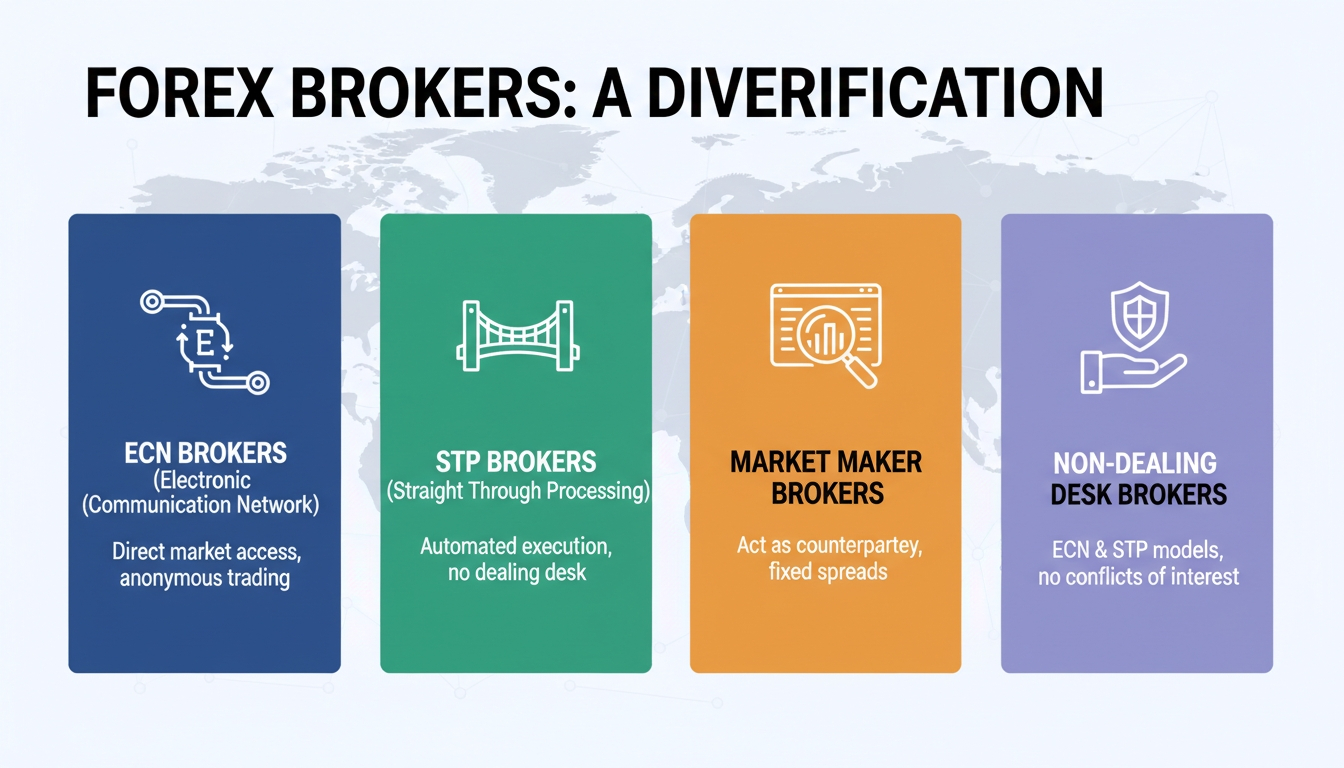 FOREX BROKERS: A DIVERIFICATION

E

ECN BROKERS
(Electronic
(Communication Network)

Direct market access, anonymous trading

STP BROKERS
(Straight Through Processing)

Automated execution, no dealing desk

MARKET MAKER BROKERS

Act as counterpartey, fixed spreads

NON-DEALING DESK BROKERS

ECN & STP models, no conflicts of interest